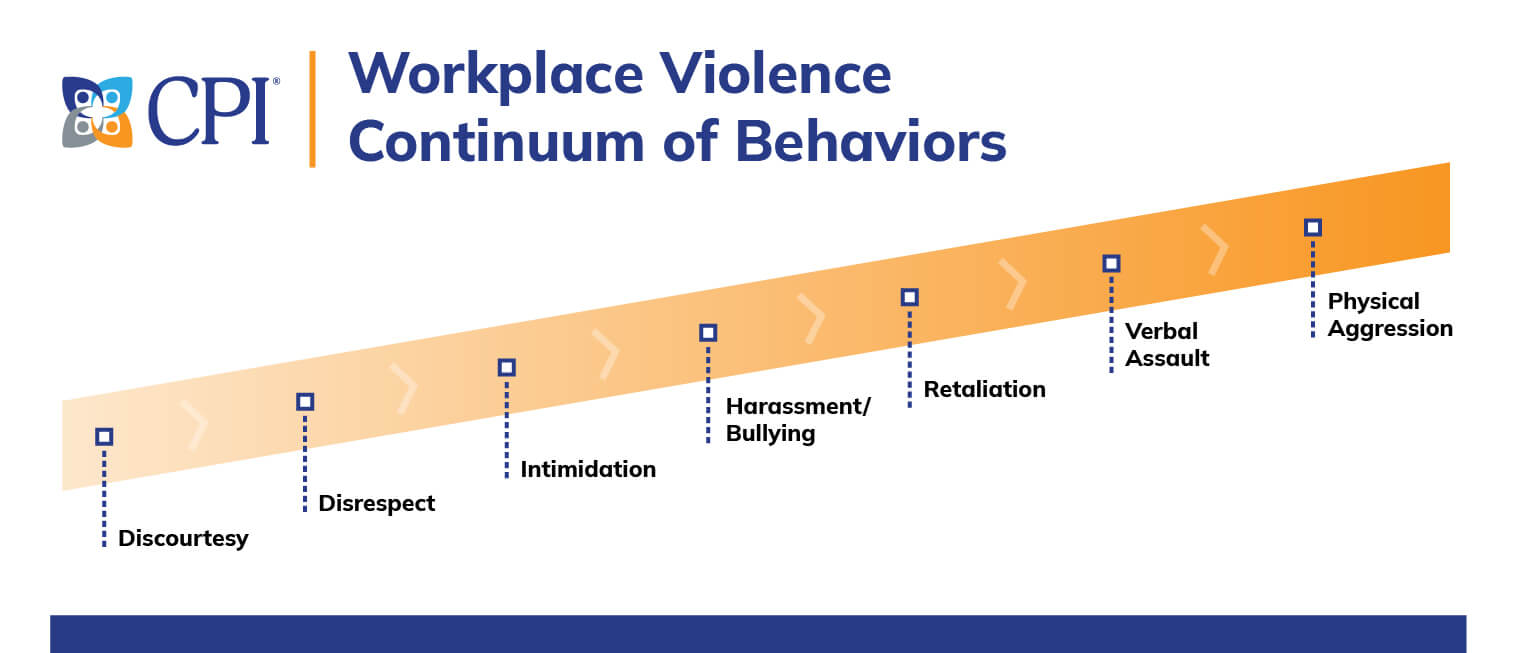 CPI®

Workplace Violence Continuum of Behaviors

Discourtesy

Disrespect

Intimidation

Harassment/ Bullying

Retaliation

Verbal Assault

Physical Aggression